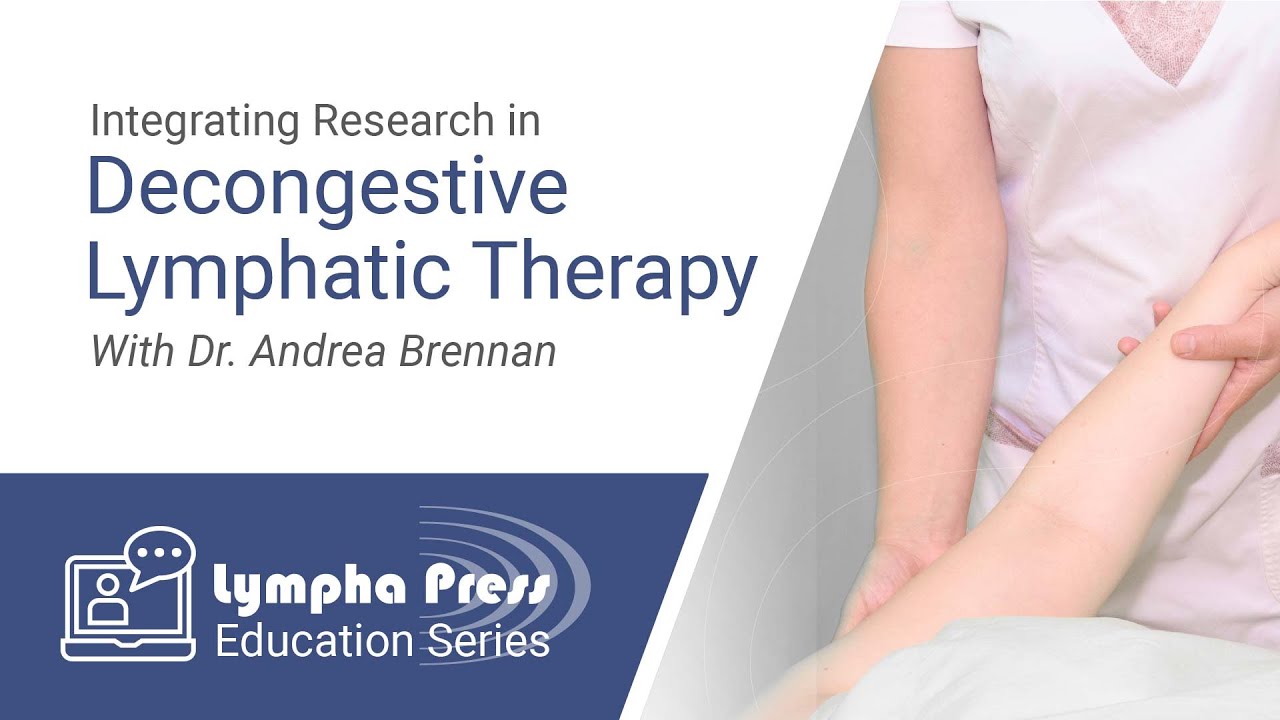 Integrating Research in
Decongestive Lymphatic Therapy
With Dr. Andrea Brennan

Lympha Press
Education Series